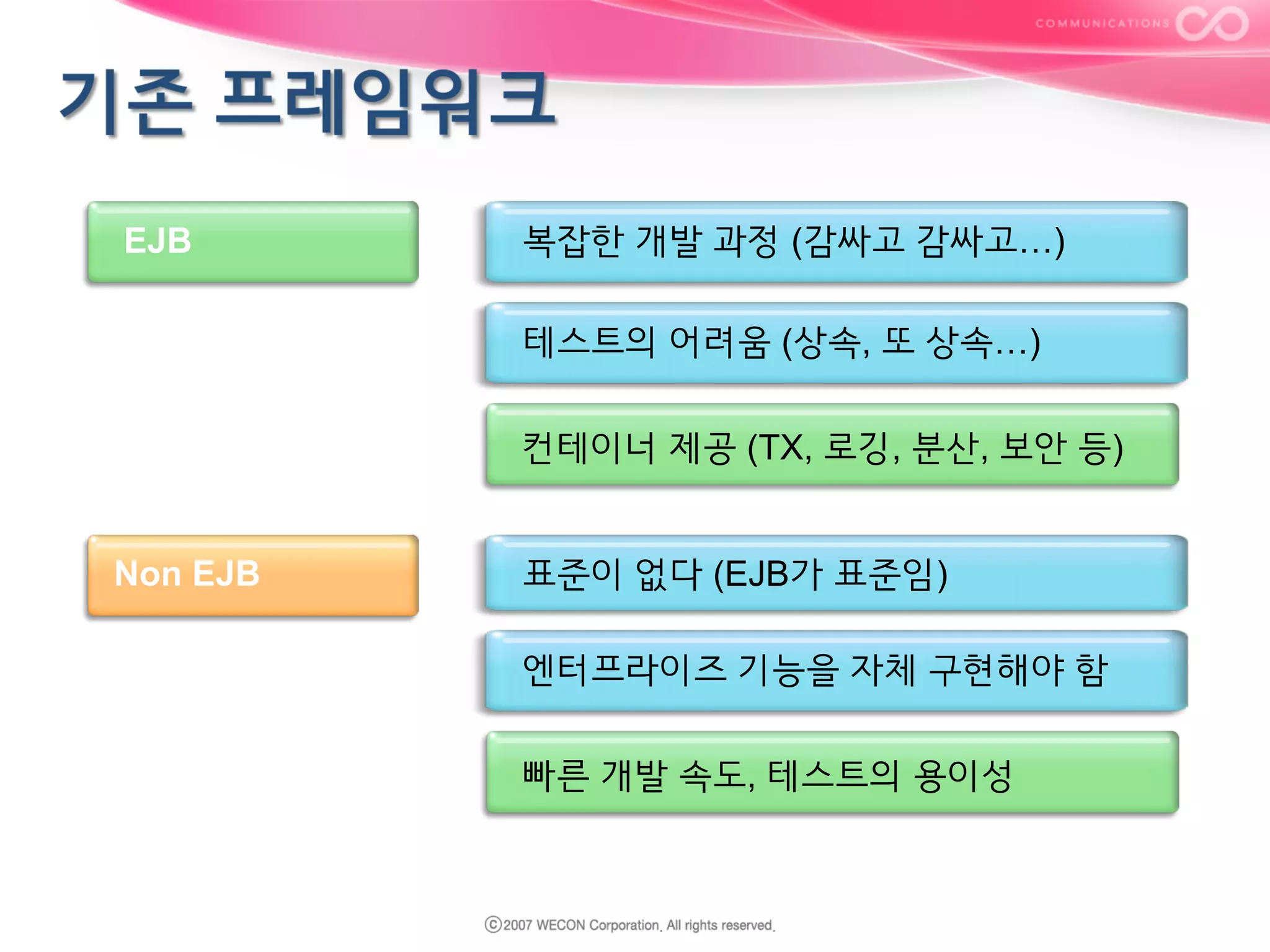 COMMUNICATIONS

기존 프레임워크

EJB

복잡한 개발 과정 (감싸고 감싸고...)

테스트의 어려움 (상속, 또 상속...)

컨테이너 제공 (TX, 로깅, 분산, 보안 등)

Non EJB

표준이 없다 (EJB가 표준임)

엔터프라이즈 기능을 자체 구현해야 함

빠른 개발 속도, 테스트의 용이성

ⓒ2007 WECON Corporation. All rights reserved.